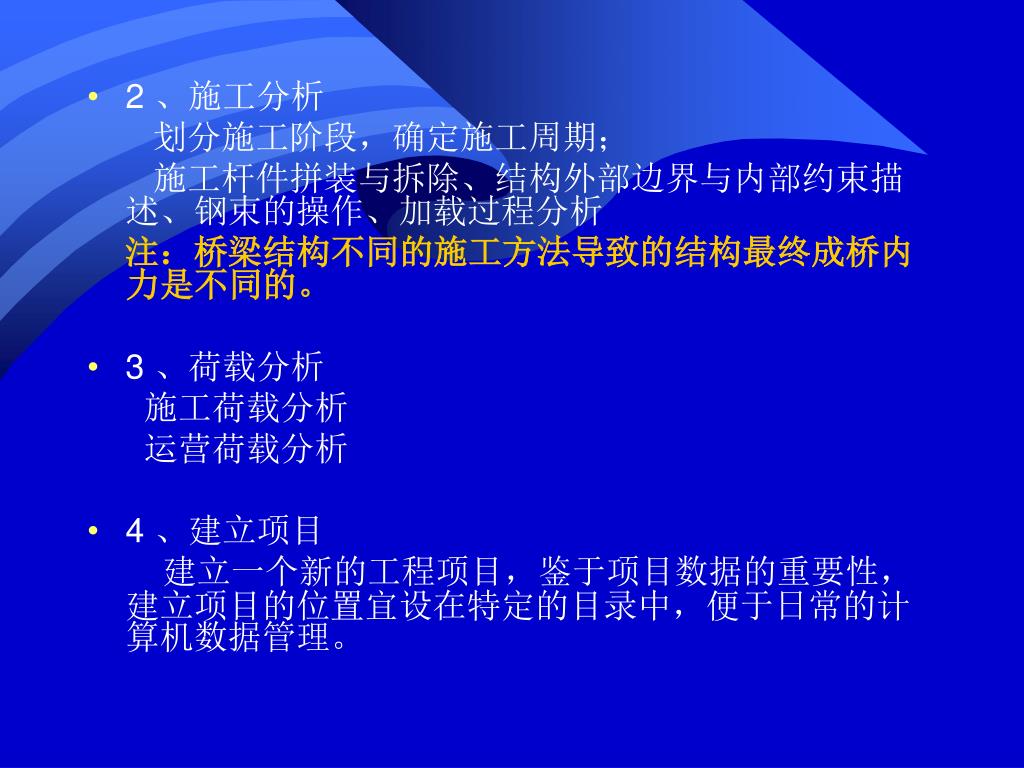 • 2 、施工分析
划分施工阶段，确定施工周期；
施工杆件拼装与拆除、结构外部边界与内部约束描述、钢束的操作、加载过程分析
注：桥梁结构不同的施工方法导致的结构最终成桥内力是不同的。

• 3 、荷载分析
施工荷载分析
运营荷载分析

• 4 、建立项目
建立一个新的工程项目，鉴于项目数据的重要性，建立项目的位置宜设在特定的目录中，便于日常的计算机数据管理。